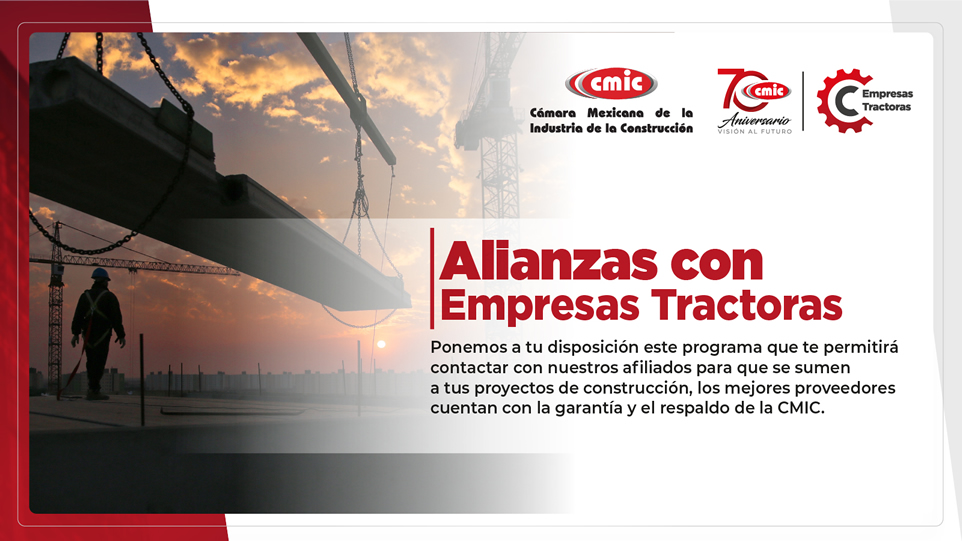 cmic
Cámara Mexicana de la Industria de la Construcción

70 cmic Aniversario
VISIÓN AL FUTURO

Empresas Tractoras

Alianzas con Empresas Tractoras

Ponemos a tu disposición este programa que te permitirá contactar con nuestros afiliados para que se sumen a tus proyectos de construcción, los mejores proveedores cuentan con la garantía y el respaldo de la CMIC.